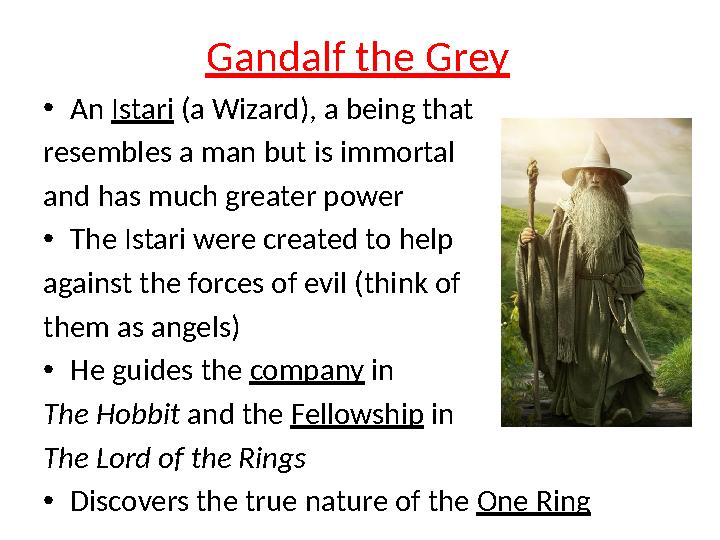 Gandalf the Grey

• An Istari (a Wizard), a being that resembles a man but is immortal and has much greater power

• The Istari were created to help against the forces of evil (think of them as angels)

• He guides the company in The Hobbit and the Fellowship in The Lord of the Rings

• Discovers the true nature of the One Ring